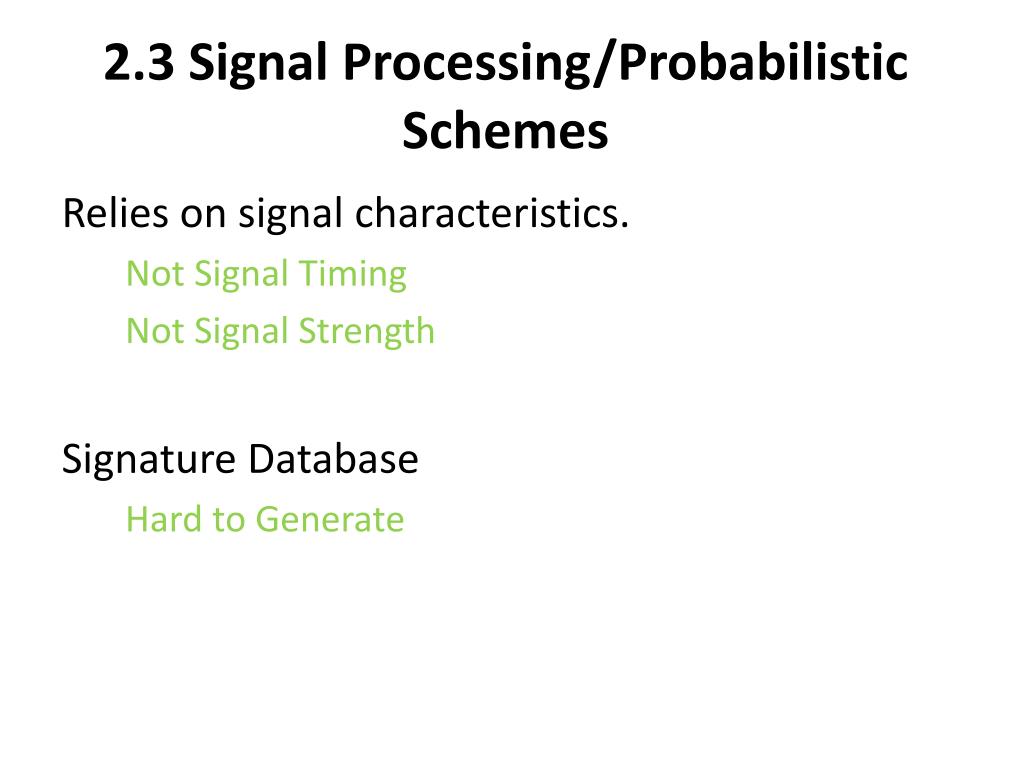 2.3 Signal Processing/Probabilistic Schemes

Relies on signal characteristics.

Not Signal Timing

Not Signal Strength

Signature Database

Hard to Generate